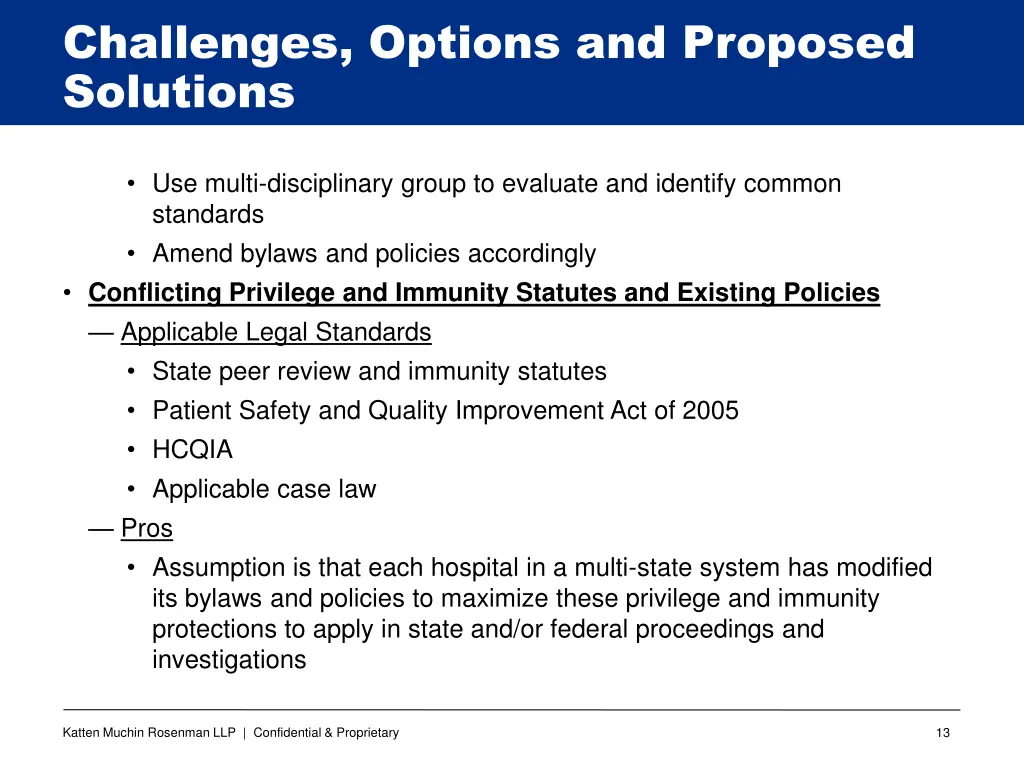 Challenges, Options and Proposed Solutions

• Use multi-disciplinary group to evaluate and identify common standards
• Amend bylaws and policies accordingly
• Conflicting Privilege and Immunity Statutes and Existing Policies
— Applicable Legal Standards
• State peer review and immunity statutes
• Patient Safety and Quality Improvement Act of 2005
• HCQIA
• Applicable case law
— Pros
• Assumption is that each hospital in a multi-state system has modified its bylaws and policies to maximize these privilege and immunity protections to apply in state and/or federal proceedings and investigations

Katten Muchin Rosenman LLP | Confidential & Proprietary

13